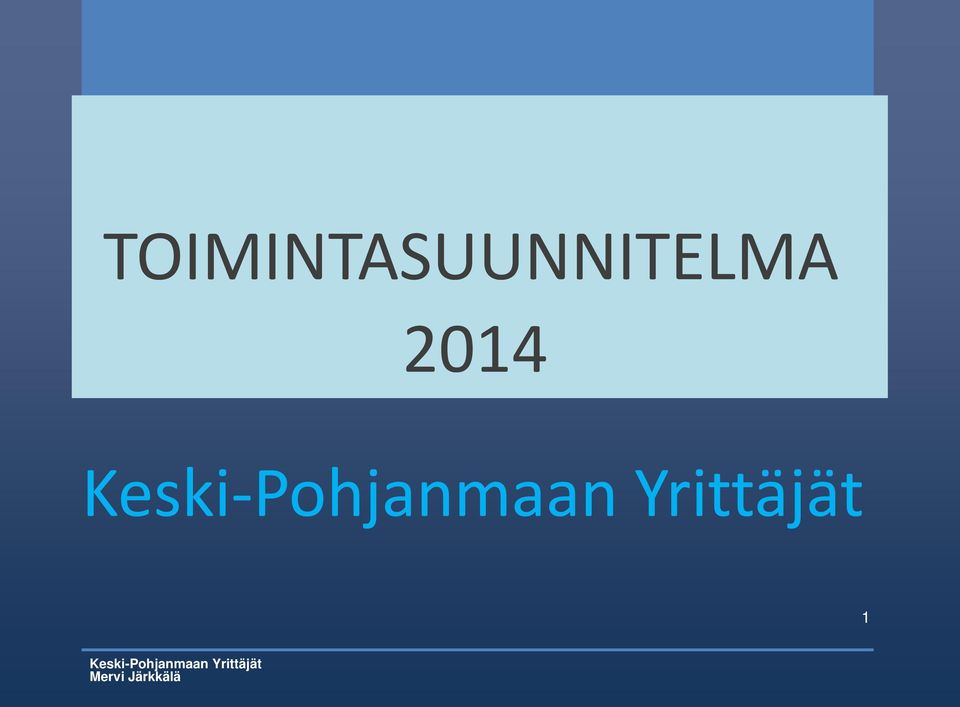 TOIMINTASUUNNITELMA 2014

Keski-Pohjanmaan Yrittäjät

1

Keski-Pohjanmaan Yrittäjät
Mervi Järkkälä